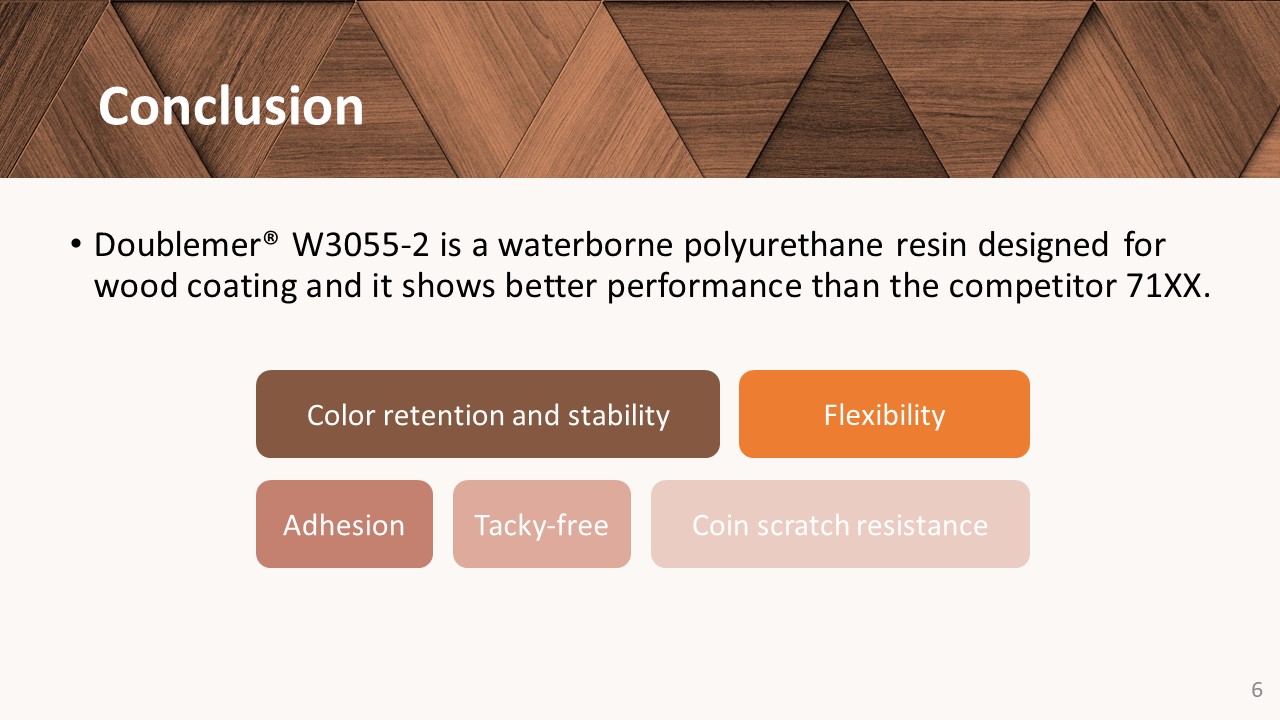 Conclusion

• Doublemer® W3055-2 is a waterborne polyurethane resin designed for wood coating and it shows better performance than the competitor 71XX.

Color retention and stability

Flexibility

Adhesion

Tacky-free

Coin scratch resistance

6